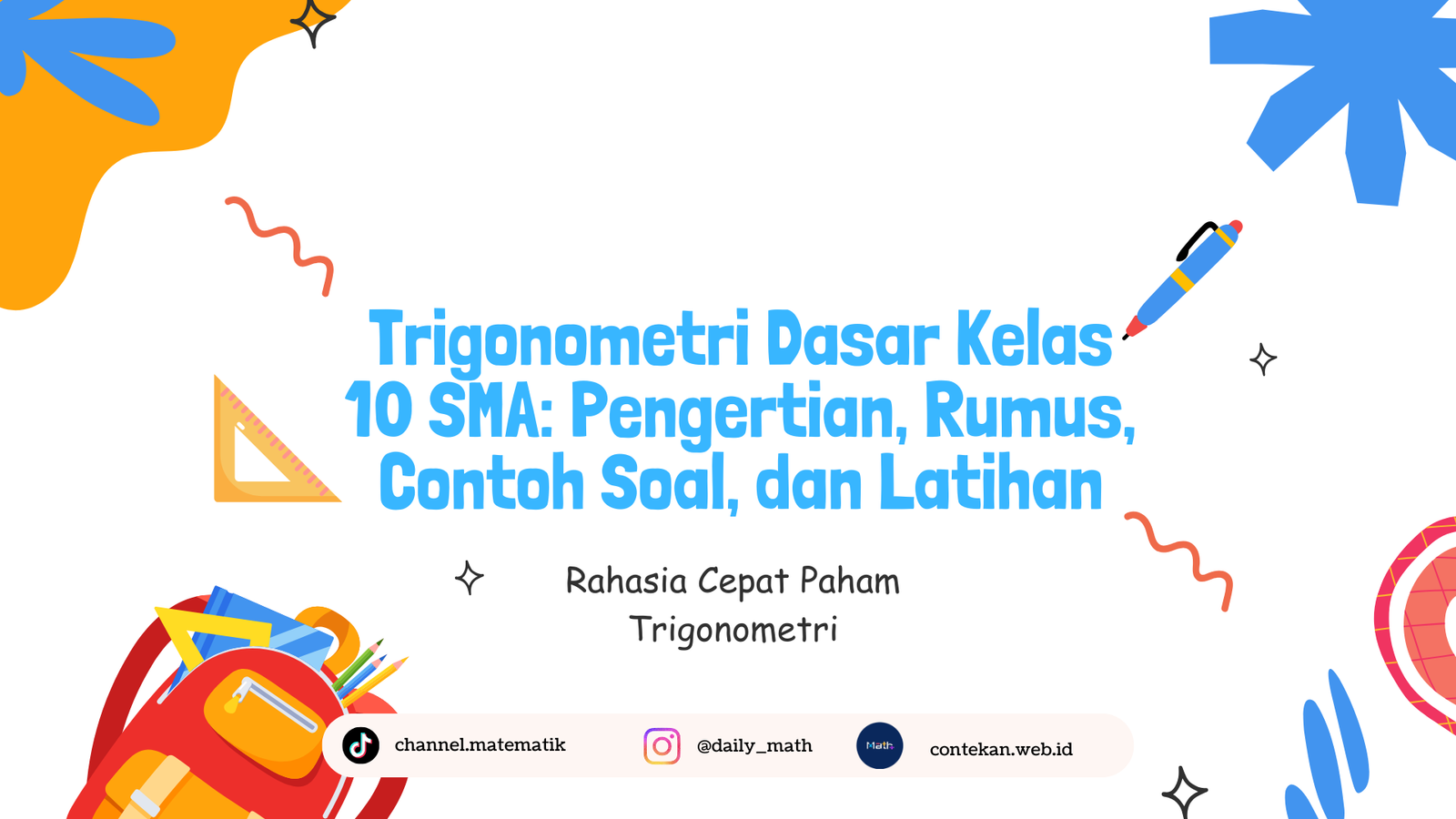 Trigonometri Dasar Kelas 10 SMA: Pengertian, Rumus, Contoh Soal, dan Latihan

Rahasia Cepat Paham Trigonometri

channel.matematik

@daily_math

Math

contekan.web.id